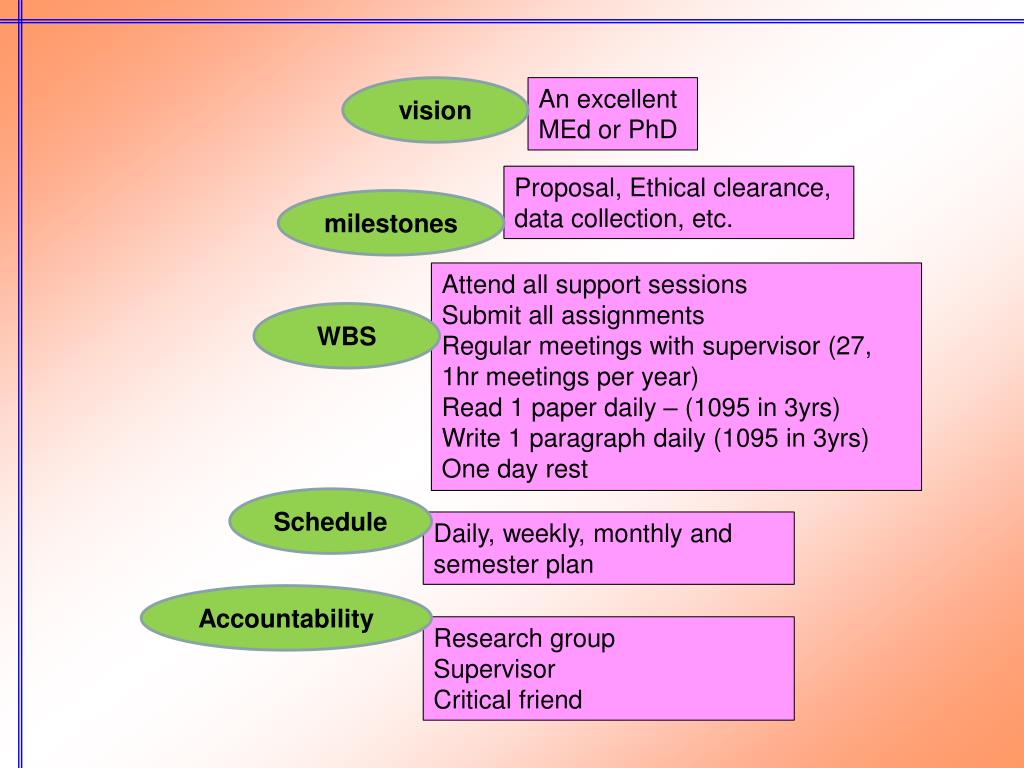 vision

An excellent MEd or PhD

milestones

Proposal, Ethical clearance, data collection, etc.

WBS

Attend all support sessions
Submit all assignments
Regular meetings with supervisor (27, 1hr meetings per year)
Read 1 paper daily – (1095 in 3yrs)
Write 1 paragraph daily (1095 in 3yrs)
One day rest

Schedule

Daily, weekly, monthly and semester plan

Accountability

Research group
Supervisor
Critical friend